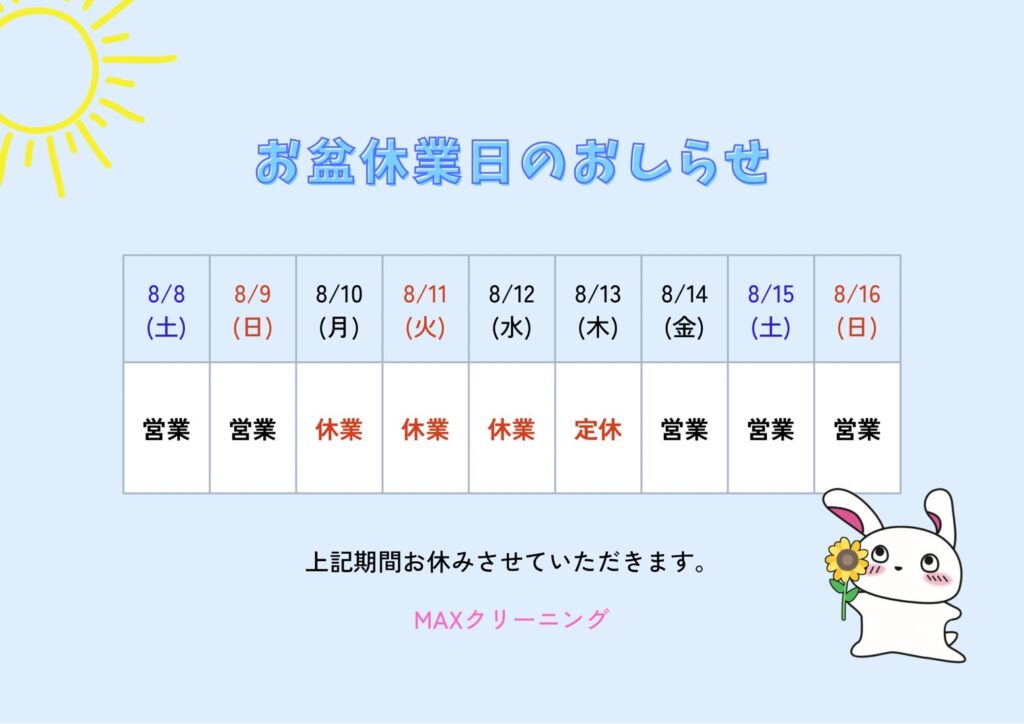 お盆休業日のおしらせ

| 8/8 (土) | 8/9 (日) | 8/10 (月) | 8/11 (火) | 8/12 (水) | 8/13 (木) | 8/14 (金) | 8/15 (土) | 8/16 (日) |
|---|---|---|---|---|---|---|---|---|
| 営業 | 営業 | 休業 | 休業 | 休業 | 定休 | 営業 | 営業 | 営業 |

上記期間お休みさせていただきます。

MAXクリーニング